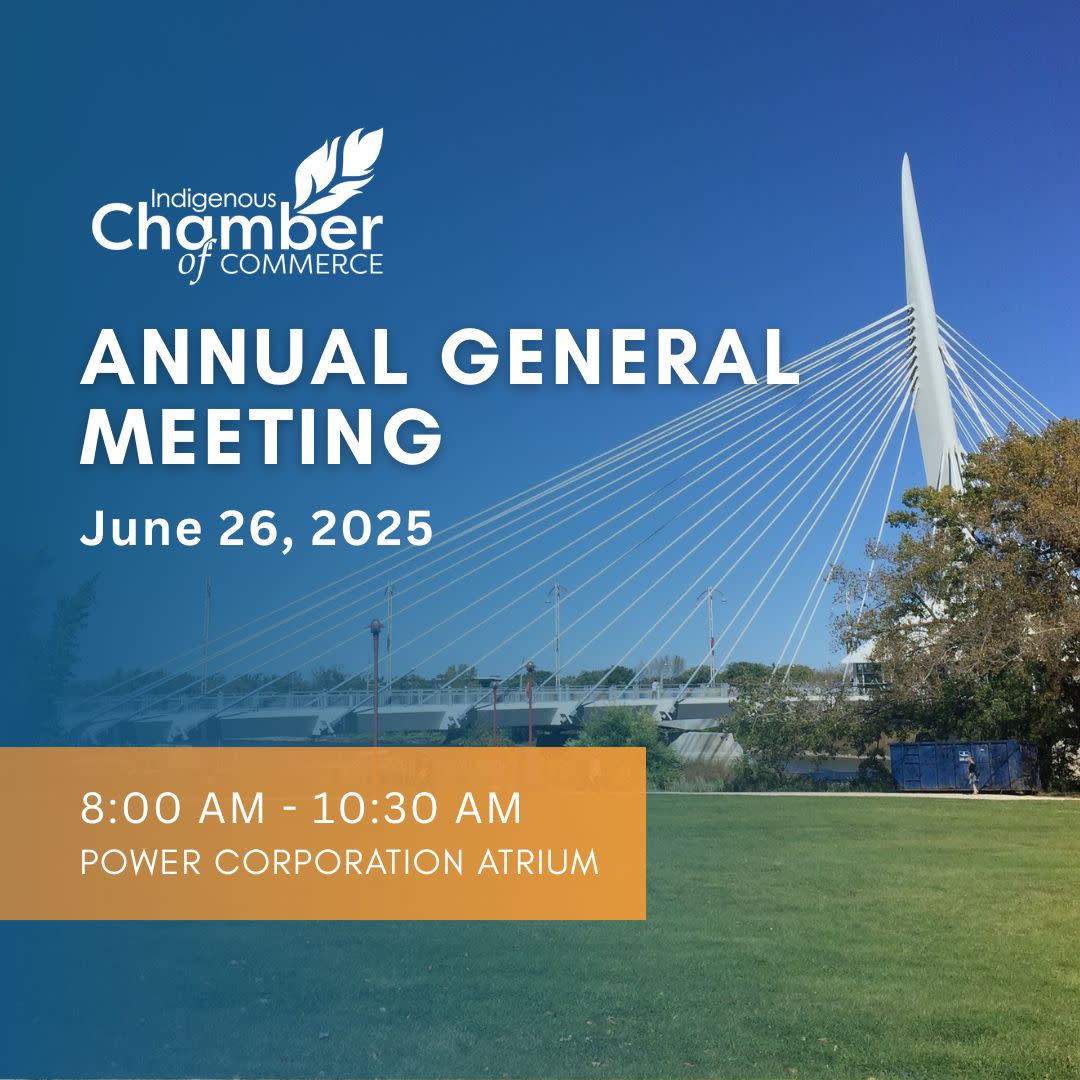 Indigenous Chamber of COMMERCE

ANNUAL GENERAL MEETING

June 26, 2025

8:00 AM - 10:30 AM
POWER CORPORATION ATRIUM